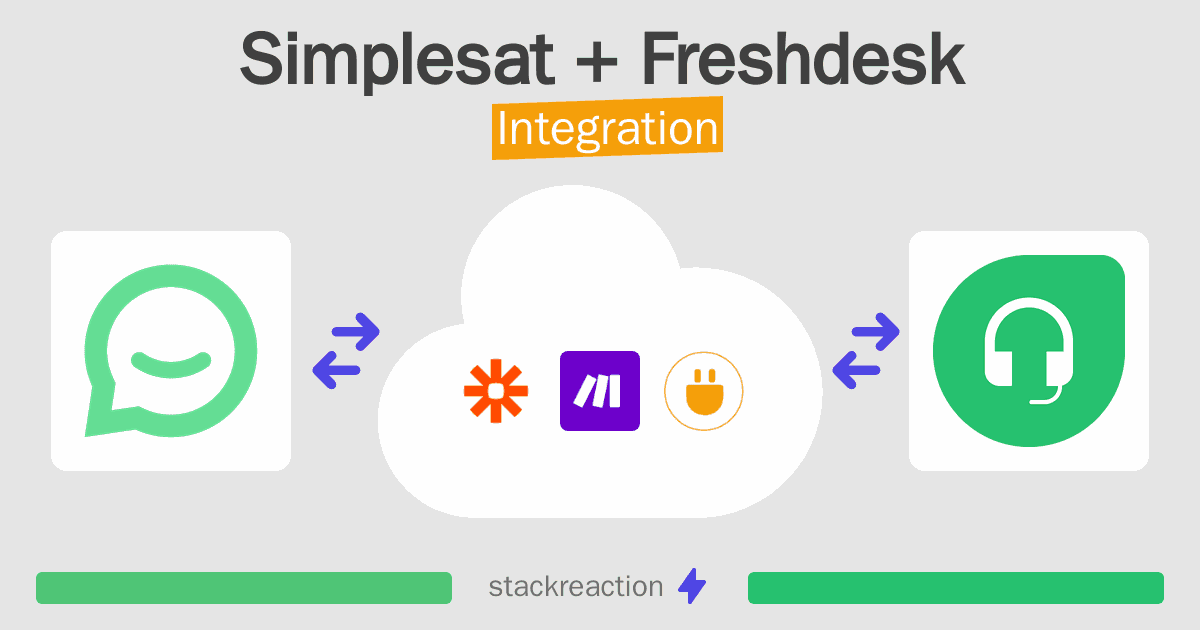 Simplesat + Freshdesk
Integration

stackreaction